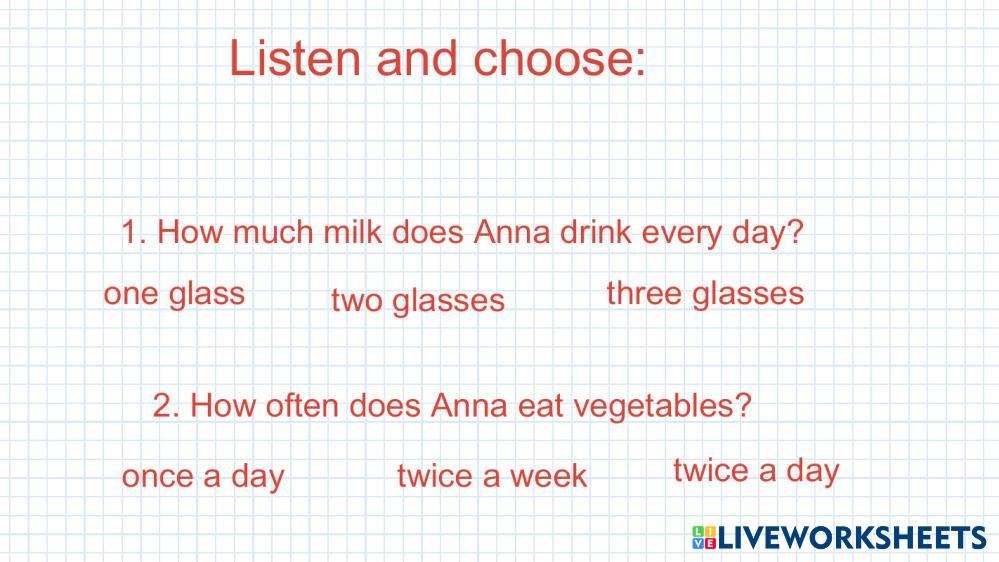 Listen and choose:

1. How much milk does Anna drink every day?

one glass

two glasses

three glasses

2. How often does Anna eat vegetables?

once a day

twice a week

twice a day

LIVEWORKSHEETS